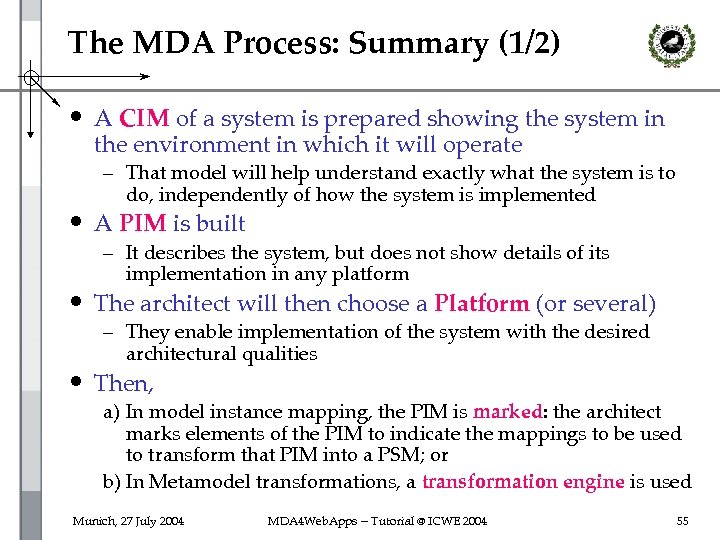 The MDA Process: Summary (1/2)

• A CIM of a system is prepared showing the system in the environment in which it will operate
  – That model will help understand exactly what the system is to do, independently of how the system is implemented
• A PIM is built
  – It describes the system, but does not show details of its implementation in any platform
• The architect will then choose a Platform (or several)
  – They enable implementation of the system with the desired architectural qualities
• Then,
  a) In model instance mapping, the PIM is marked: the architect marks elements of the PIM to indicate the mappings to be used to transform that PIM into a PSM; or
  b) In Metamodel transformations, a transformation engine is used

Munich, 27 July 2004

MDA4WebApps – Tutorial @ ICWE 2004

55